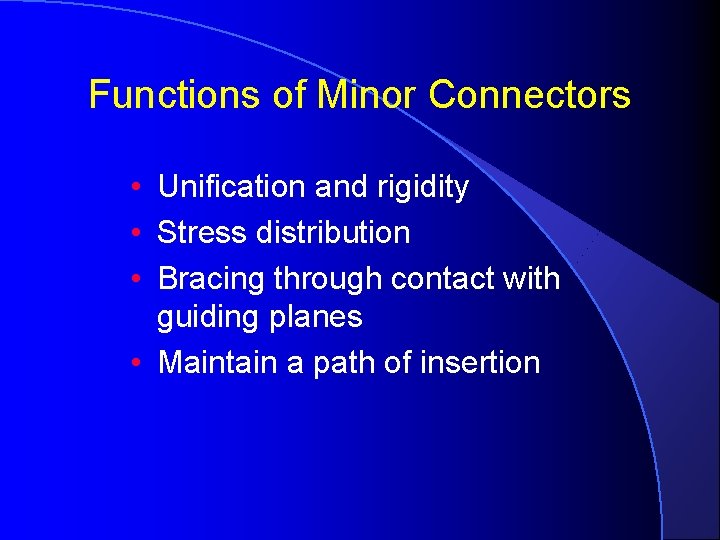 Functions of Minor Connectors

• Unification and rigidity
• Stress distribution
• Bracing through contact with guiding planes
• Maintain a path of insertion